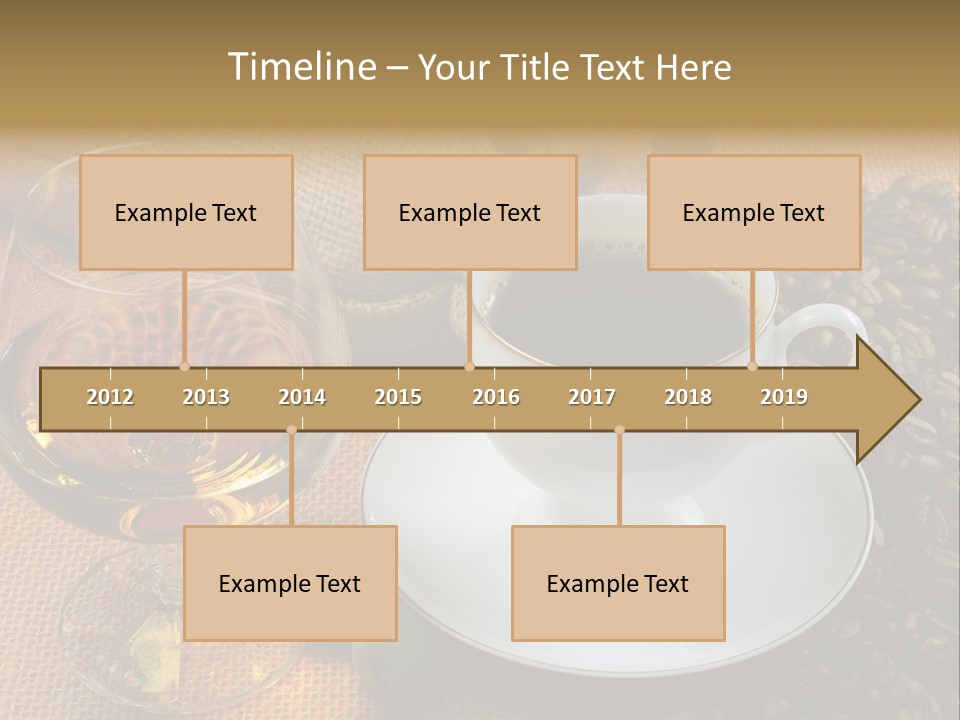 Timeline – Your Title Text Here

Example Text

Example Text

Example Text

2012 2013 2014 2015 2016 2017 2018 2019

Example Text

Example Text